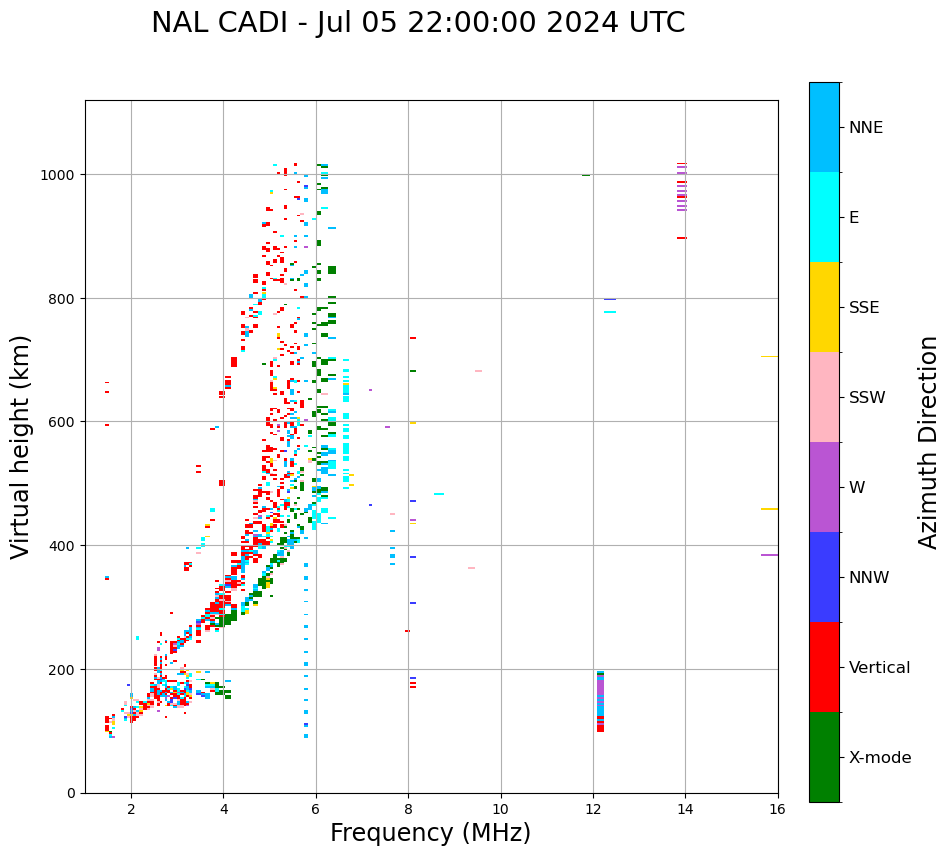 NAL CADI - Jul 05 22:00:00 2024 UTC

Virtual height (km)

1000
800
600
400
200
0

2
4
6
8
10
12
14
16

Frequency (MHz)

NNE
E
SSE
SSW
W
NNW
Vertical
X-mode

Azimuth Direction